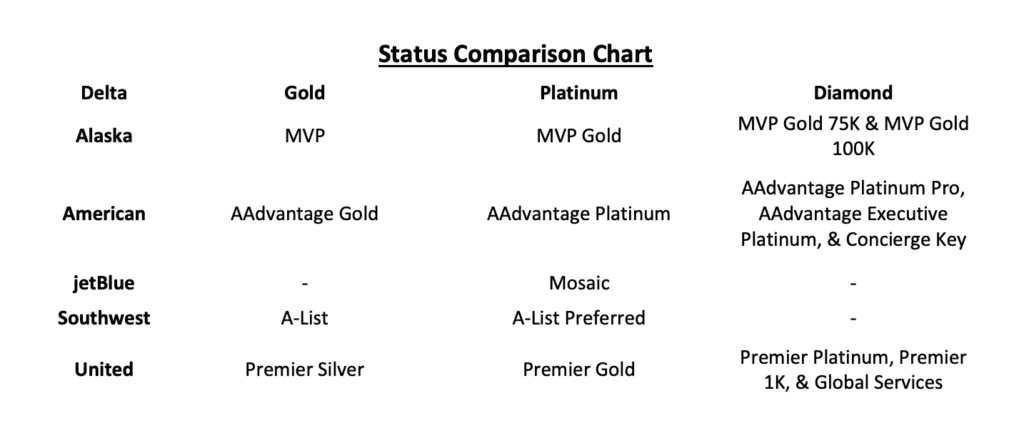 Status Comparison Chart

| Delta | Gold | Platinum | Diamond |
|---|---|---|---|
| Alaska | MVP | MVP Gold | MVP Gold 75K & MVP Gold 100K |
| American | AAdvantage Gold | AAdvantage Platinum | AAdvantage Platinum Pro, AAdvantage Executive Platinum, & Concierge Key |
| jetBlue | - | Mosaic | - |
| Southwest | A-List | A-List Preferred | - |
| United | Premier Silver | Premier Gold | Premier Platinum, Premier 1K, & Global Services |